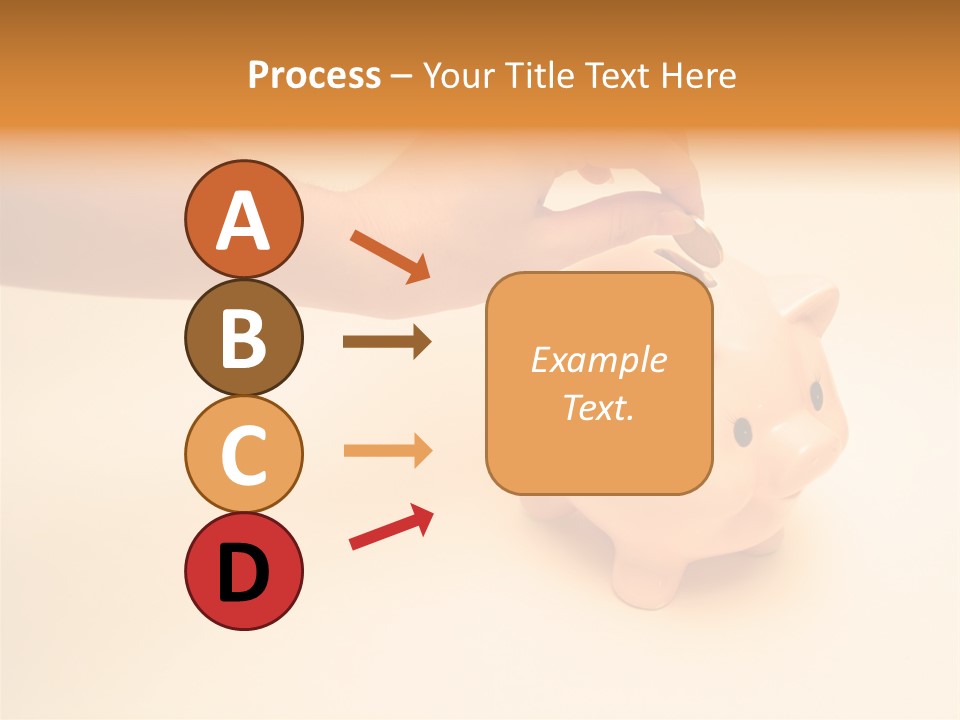 Process – Your Title Text Here

A

B

C

D

Example Text.